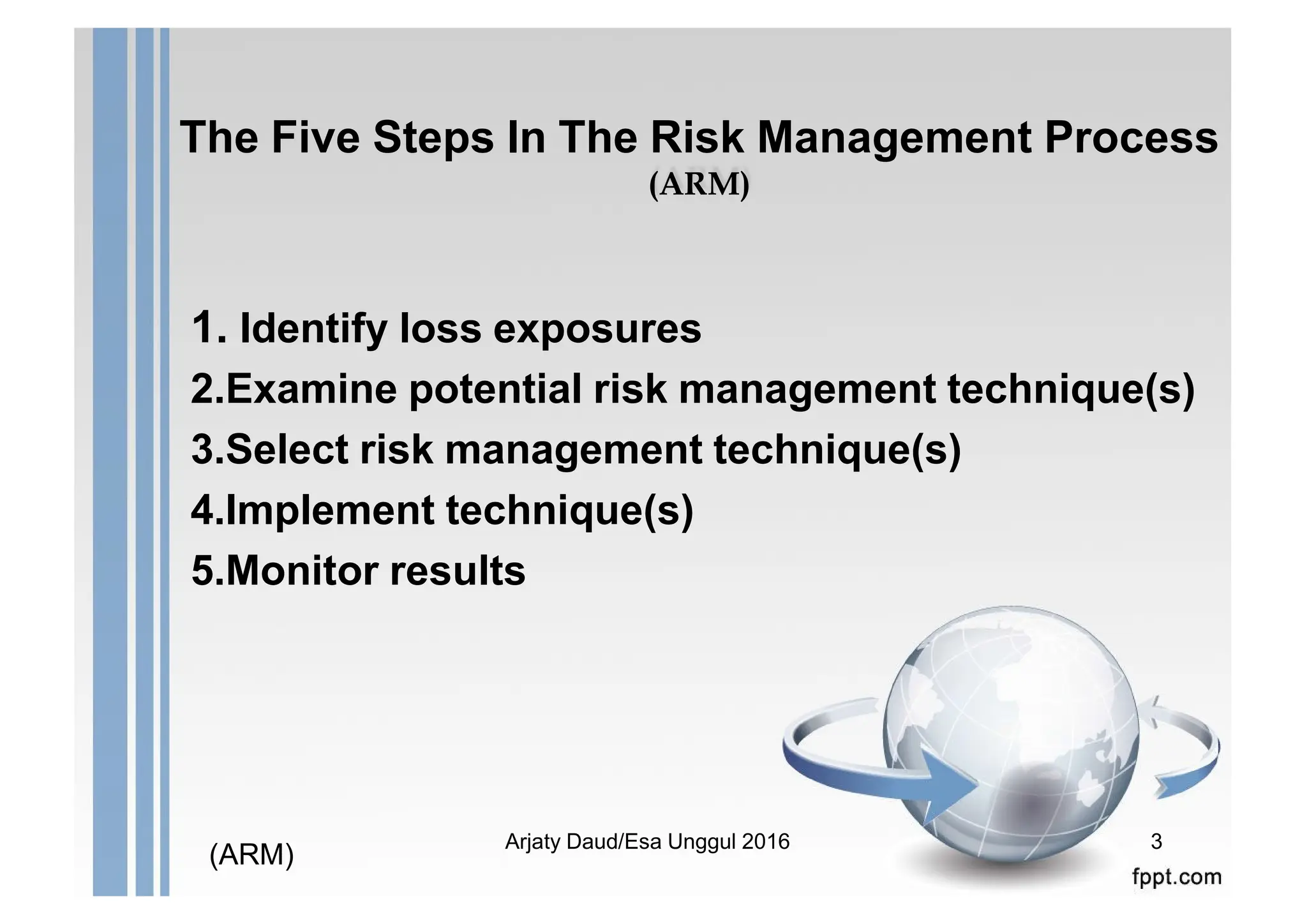 The Five Steps In The Risk Management Process
(ARM)

1. Identify loss exposures
2.Examine potential risk management technique(s)
3.Select risk management technique(s)
4.Implement technique(s)
5.Monitor results

(ARM)

Arjaty Daud/Esa Unggul 2016

3

fppt.com